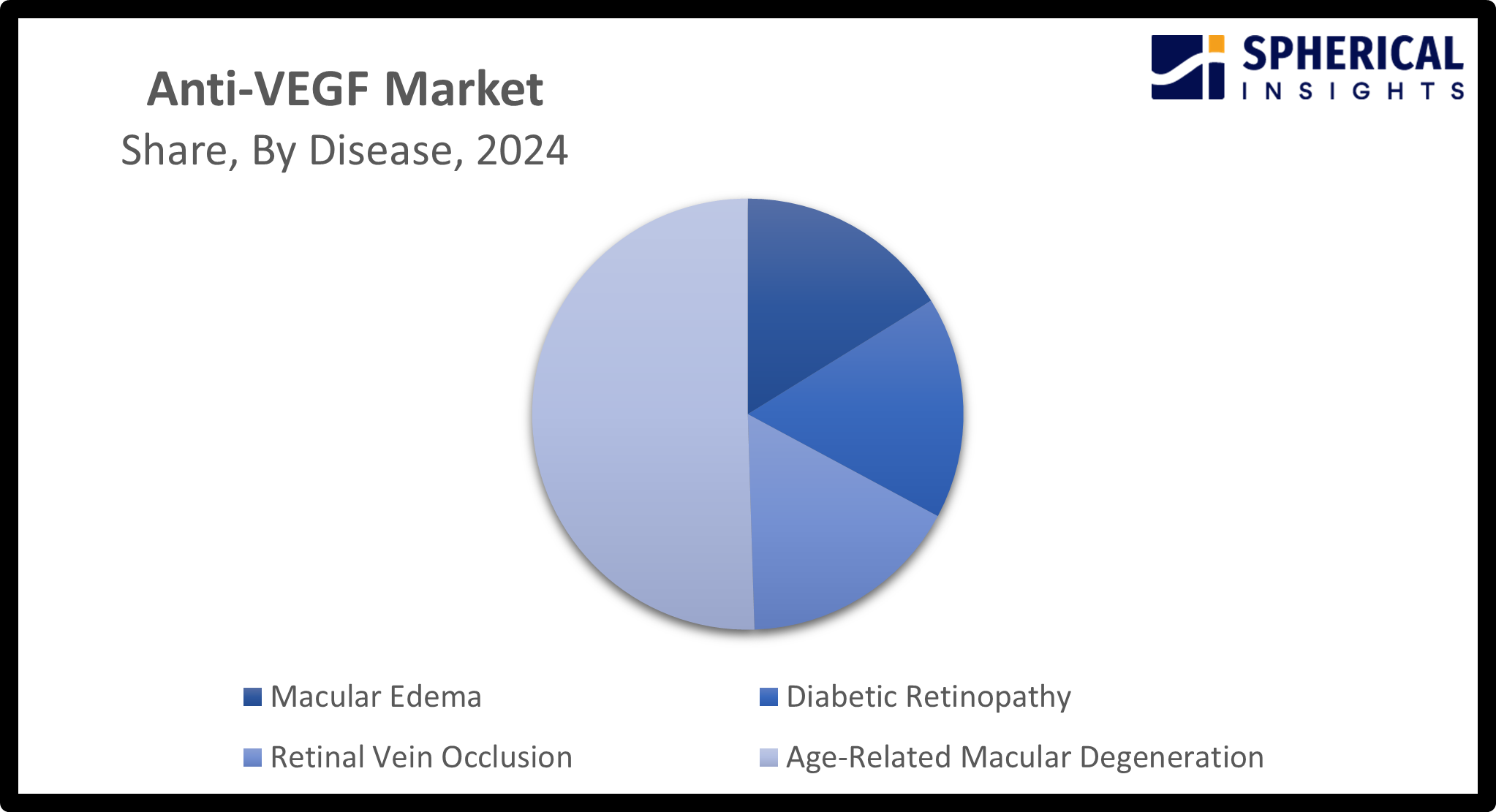 Anti-VEGF Market
Share, By Disease, 2024

SPHERICAL INSIGHTS

Macular Edema
Diabetic Retinopathy
Retinal Vein Occlusion
Age-Related Macular Degeneration